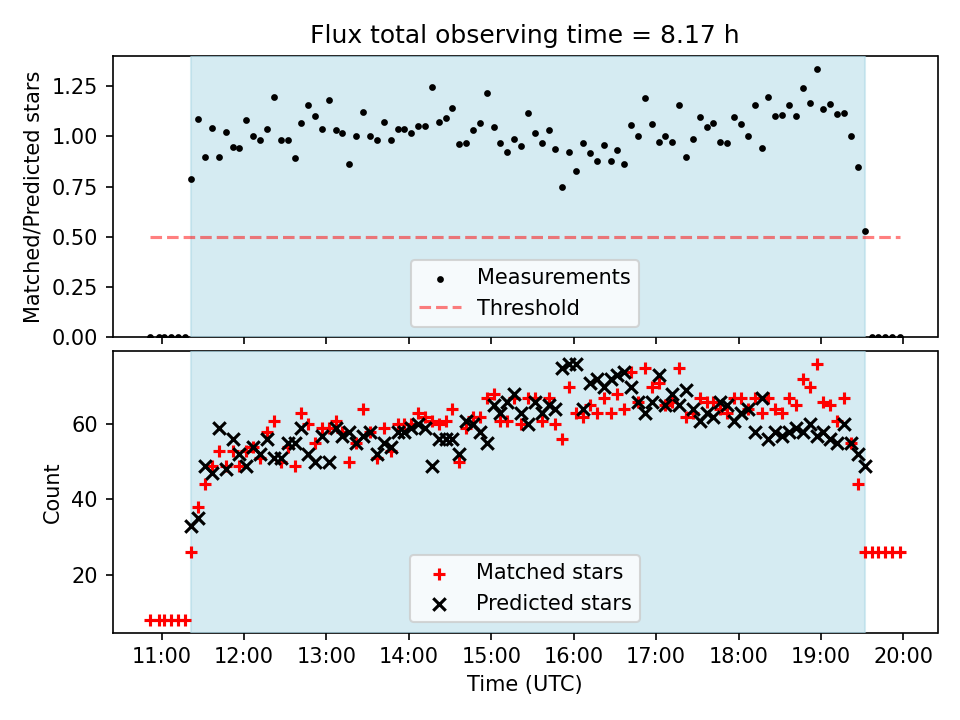 Flux total observing time = 8.17 h

Matched/Predicted stars

1.25
1.00
0.75
0.50
0.25
0.00

Measurements
Threshold

Count

60
40
20

Matched stars
Predicted stars

11:00 12:00 13:00 14:00 15:00 16:00 17:00 18:00 19:00 20:00

Time (UTC)